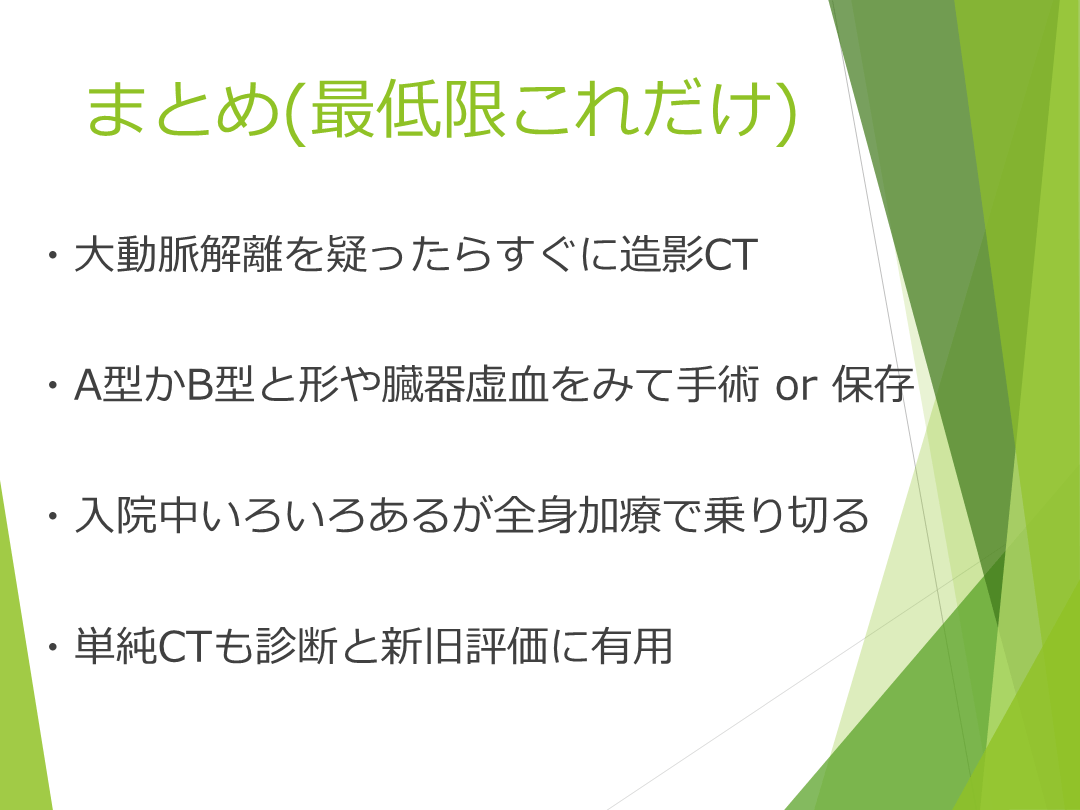 まとめ(最低限これだけ)

・大動脈解離を疑ったらすぐに造影CT

・A型かB型と形や臓器虚血をみて手術 or 保存

・入院中いろいろあるが全身加療で乗り切る

・単純CTも診断と新旧評価に有用